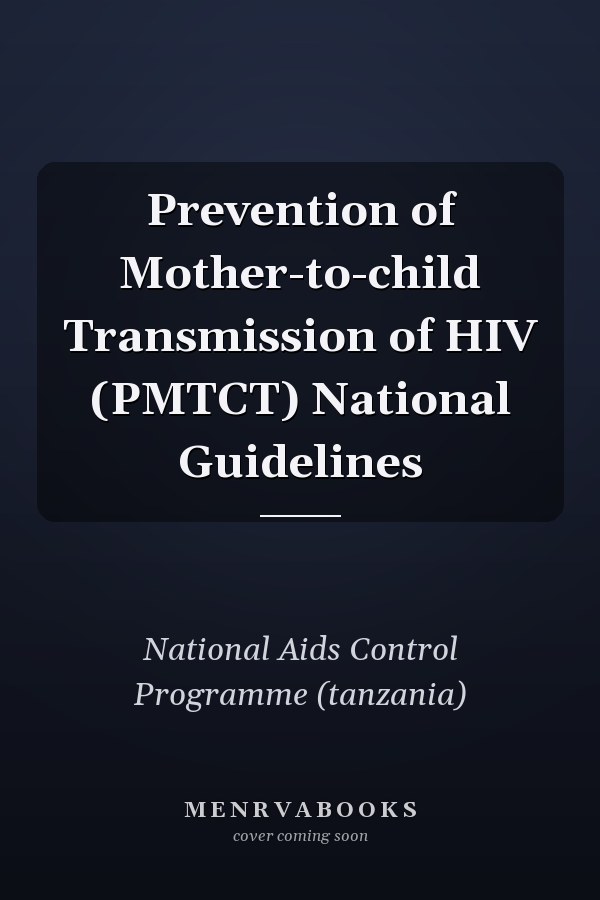 Prevention of Mother-to-child Transmission of HIV (PMTCT) National Guidelines

National Aids Control Programme (tanzania)

MENRVABOOKS
cover coming soon